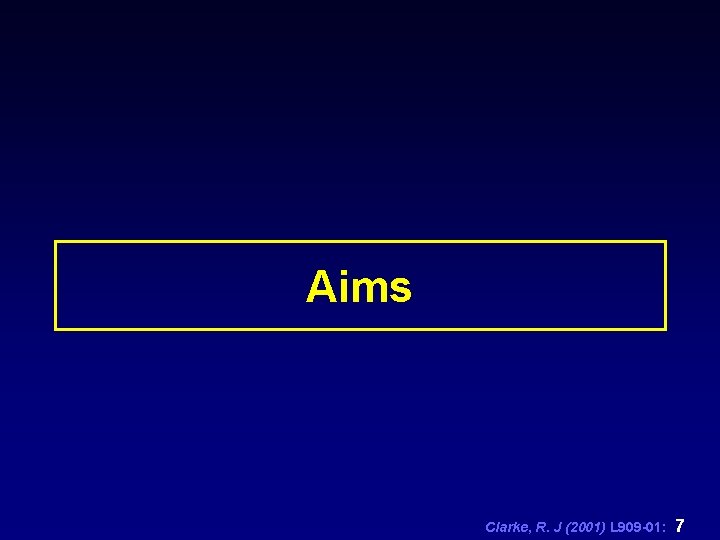 Aims

Clarke, R. J (2001) L909-01: 7